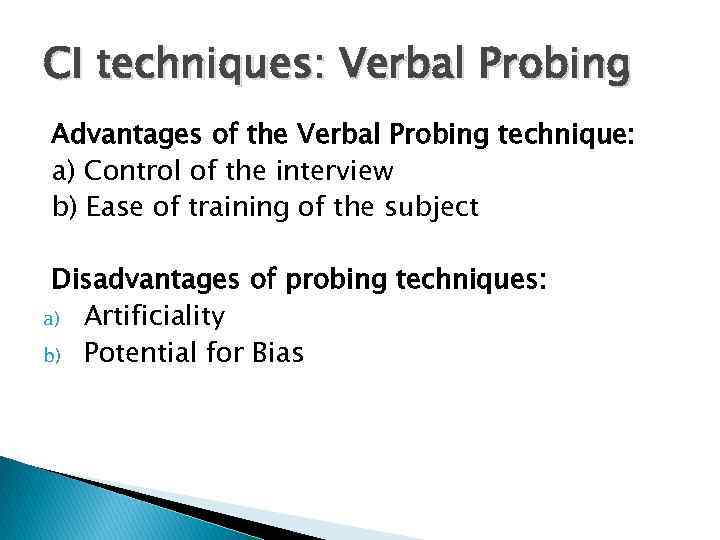 CI techniques: Verbal Probing

Advantages of the Verbal Probing technique:
a) Control of the interview
b) Ease of training of the subject

Disadvantages of probing techniques:
a) Artificiality
b) Potential for Bias